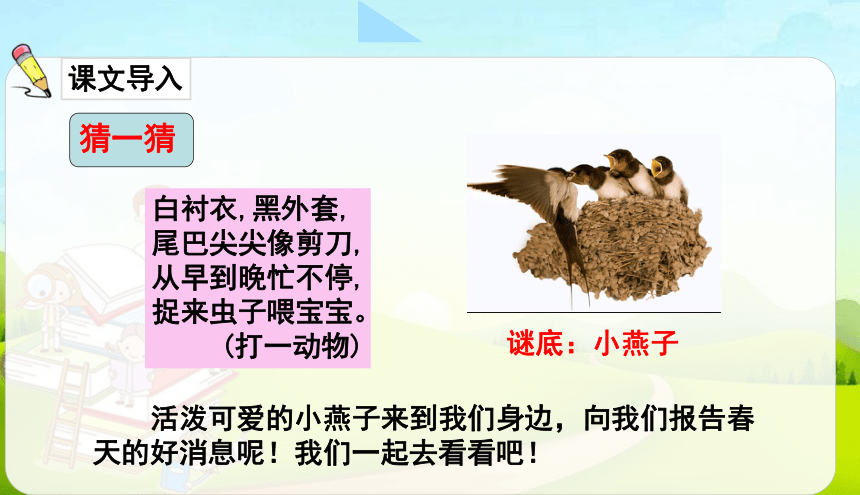 课文导入

猜一猜

白衬衣，黑外套，
尾巴尖尖像剪刀，
从早到晚忙不停，
捉来虫子喂宝宝。
（打一动物）

谜底：小燕子

活泼可爱的小燕子来到我们身边，向我们报告春天的好消息呢！我们一起去看看吧！